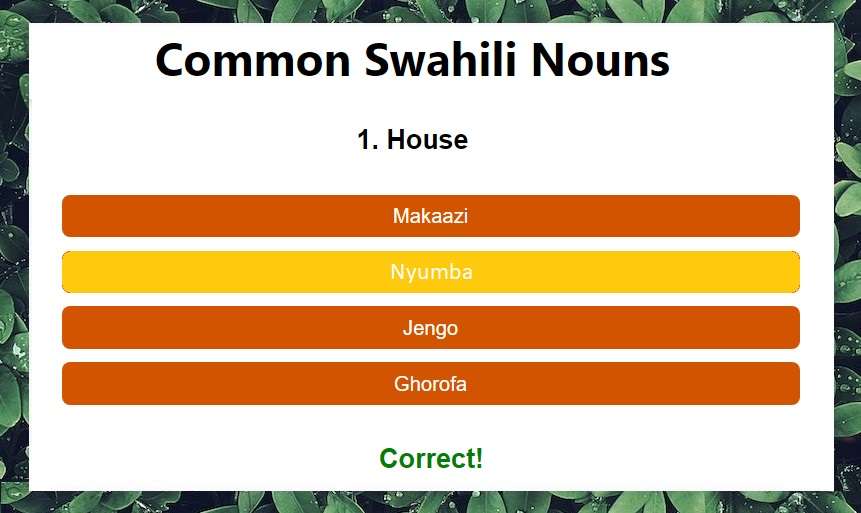 Common Swahili Nouns

1. House

Makaazi

Nyumba

Jengo

Ghorofa

Correct!